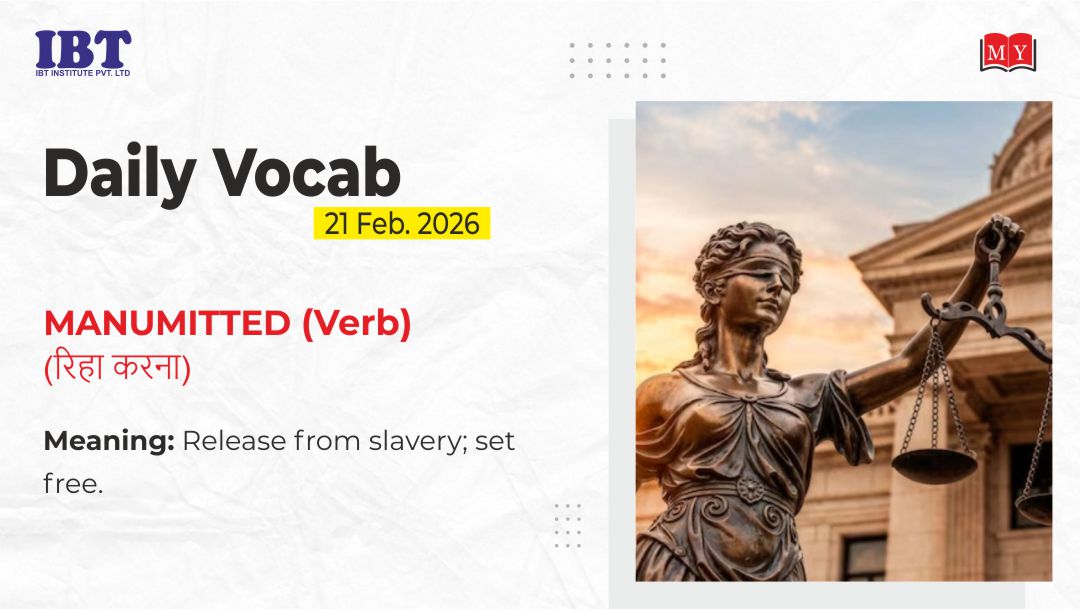 IBT
IBT INSTITUTE PVT. LTD

MY

Daily Vocab
21 Feb. 2026

MANUMITTED (Verb)
(रिहा करना)

Meaning: Release from slavery; set free.